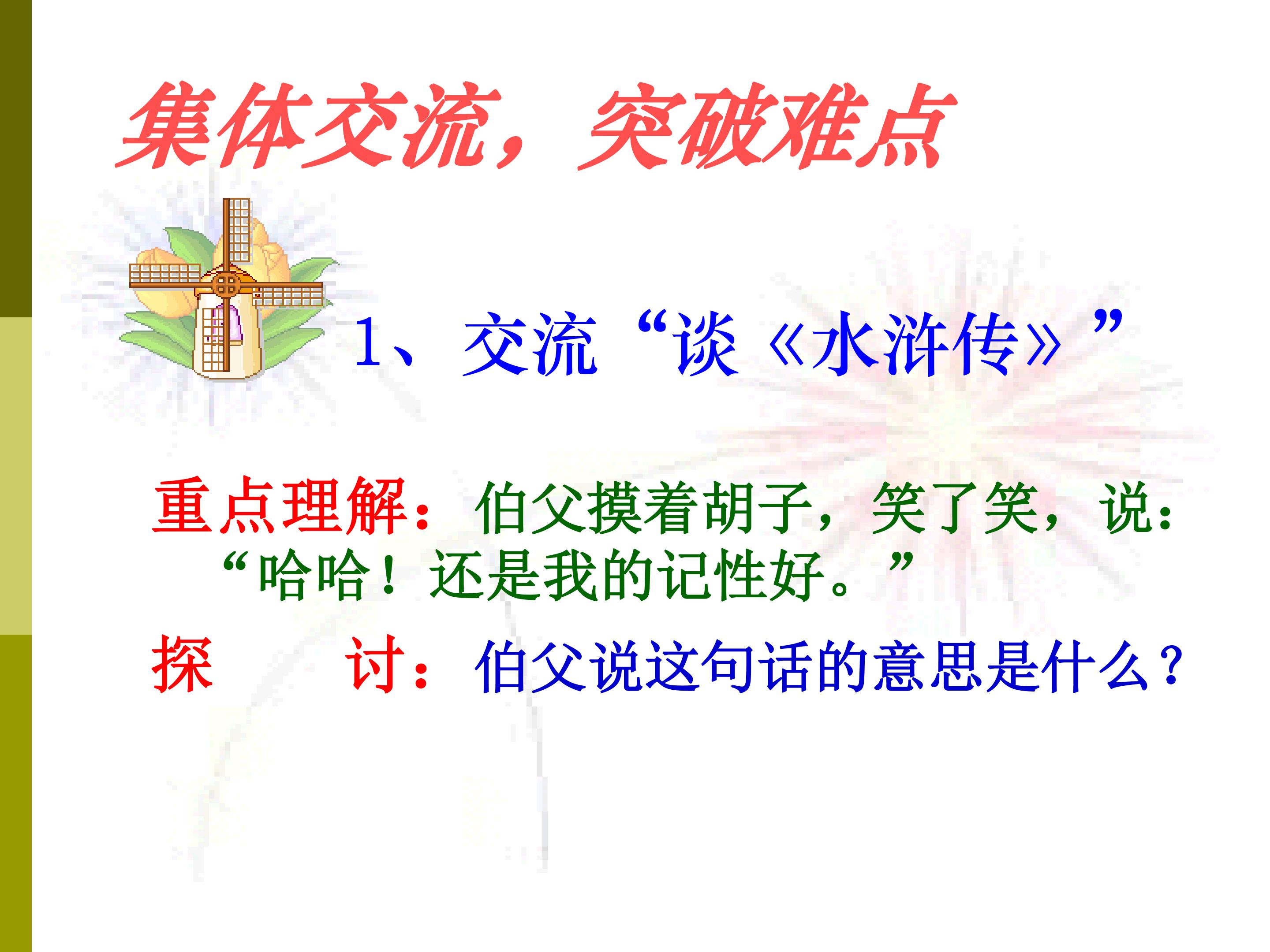 集体交流，突破难点

1、交流“谈《水浒传》”

重点理解：伯父摸着胡子，笑了笑，说：“哈哈！还是我的记性好。”

探 讨：伯父说这句话的意思是什么？